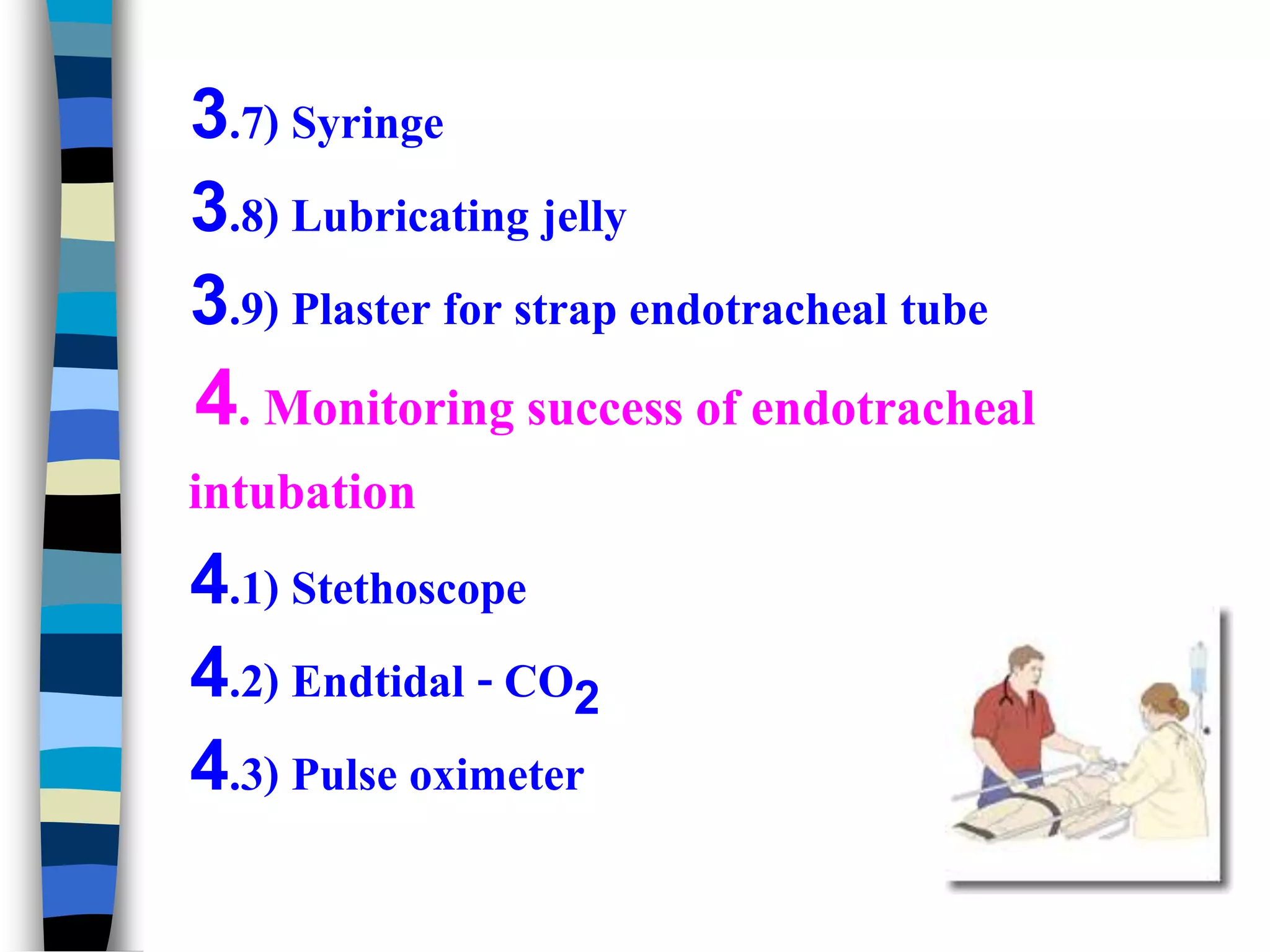 3.7) Syringe

3.8) Lubricating jelly

3.9) Plaster for strap endotracheal tube

4. Monitoring success of endotracheal intubation

4.1) Stethoscope

4.2) Endtidal - $CO_2$

4.3) Pulse oximeter